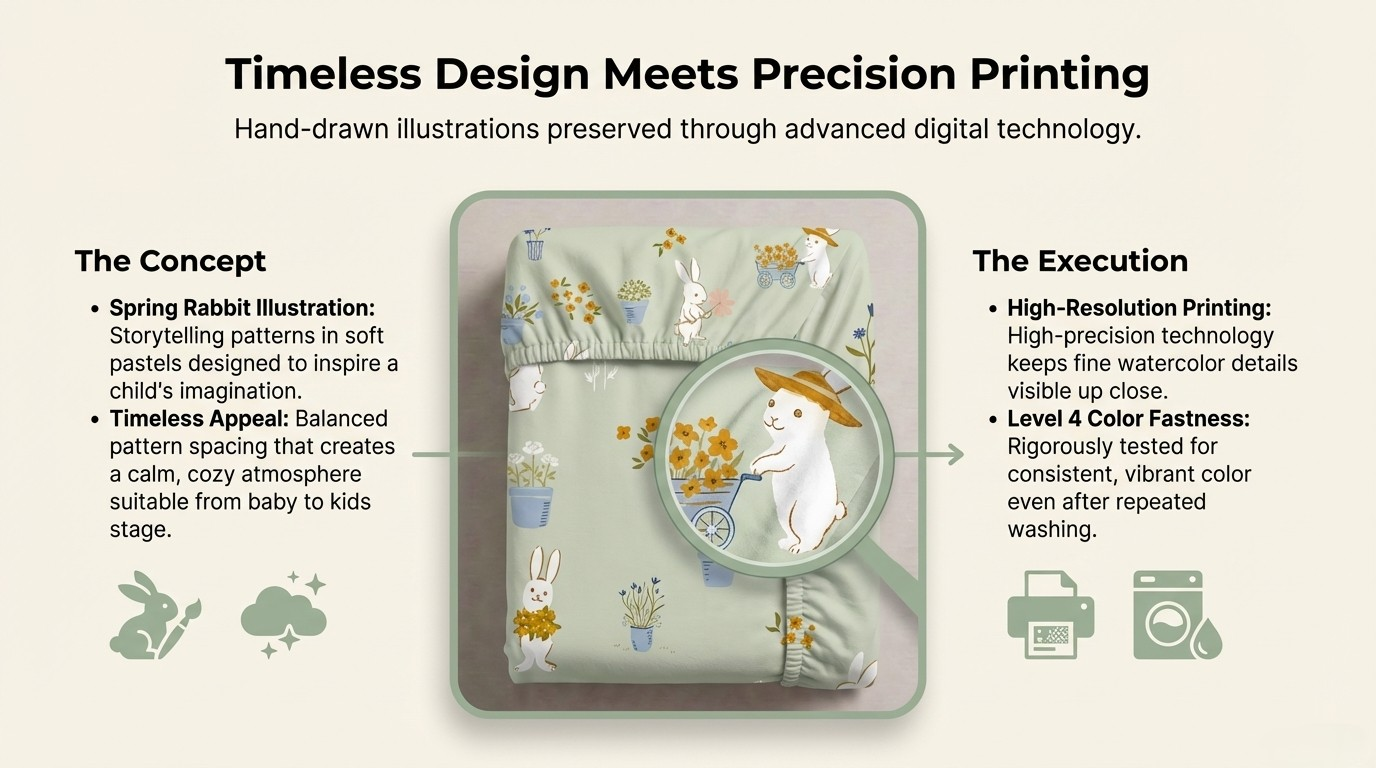 Timeless Design Meets Precision Printing

Hand-drawn illustrations preserved through advanced digital technology.

The Concept

• Spring Rabbit Illustration: Storytelling patterns in soft pastels designed to inspire a child's imagination.
• Timeless Appeal: Balanced pattern spacing that creates a calm, cozy atmosphere suitable from baby to kids stage.

The Execution

• High-Resolution Printing: High-precision technology keeps fine watercolor details visible up close.
• Level 4 Color Fastness: Rigorously tested for consistent, vibrant color even after repeated washing.